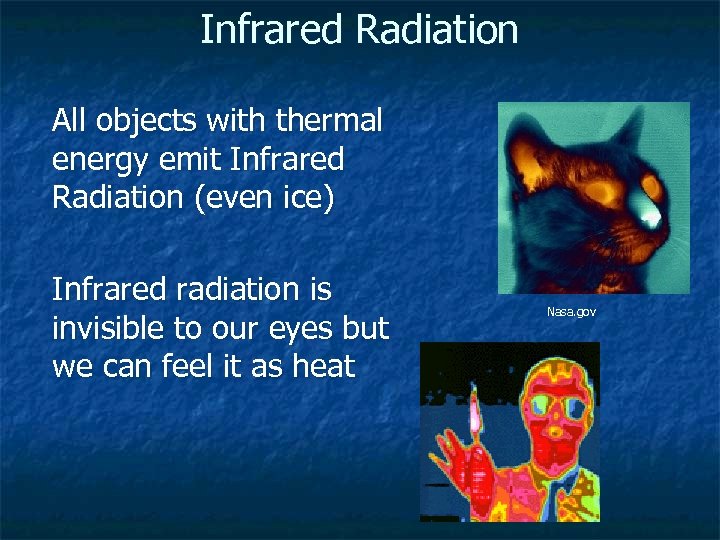 Infrared Radiation

All objects with thermal energy emit Infrared Radiation (even ice)

Infrared radiation is invisible to our eyes but we can feel it as heat

Nasa.gov